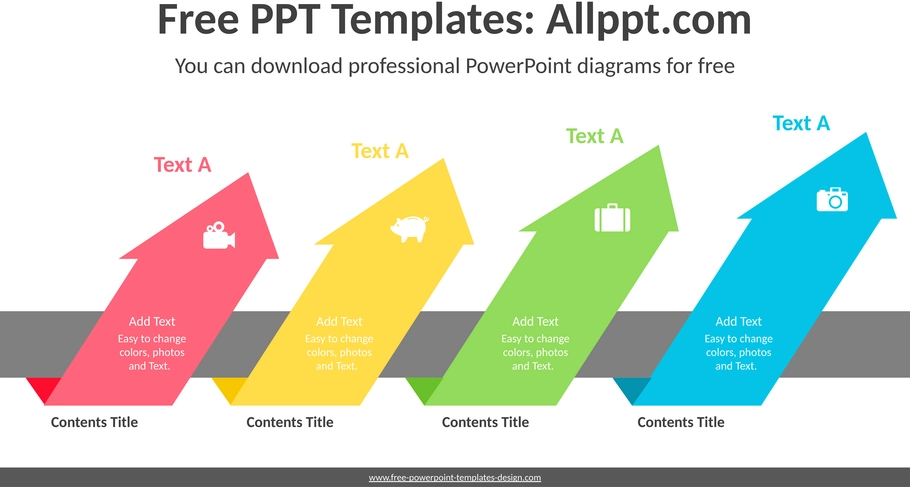 Free PPT Templates: Allppt.com

You can download professional PowerPoint diagrams for free

Text A

Add Text
Easy to change colors, photos and Text.

Contents Title

Text A

Add Text
Easy to change colors, photos and Text.

Contents Title

Text A

Add Text
Easy to change colors, photos and Text.

Contents Title

Text A

Add Text
Easy to change colors, photos and Text.

Contents Title

www.free-powerpoint-templates-design.com